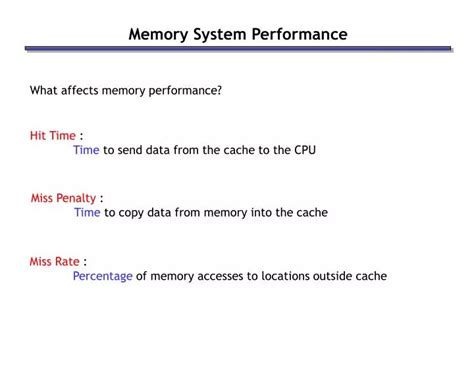 Memory System Performance

What affects memory performance?

Hit Time :
Time to send data from the cache to the CPU

Miss Penalty :
Time to copy data from memory into the cache

Miss Rate :
Percentage of memory accesses to locations outside cache